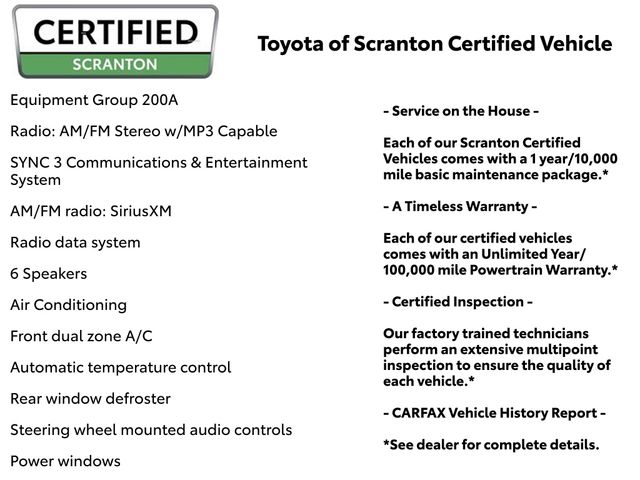 CERTIFIED
SCRANTON

Toyota of Scranton Certified Vehicle

Equipment Group 200A

Radio: AM/FM Stereo w/MP3 Capable

SYNC 3 Communications & Entertainment System

AM/FM radio: SiriusXM

Radio data system

6 Speakers

Air Conditioning

Front dual zone A/C

Automatic temperature control

Rear window defroster

Steering wheel mounted audio controls

Power windows

- Service on the House -

Each of our Scranton Certified Vehicles comes with a 1 year/10,000 mile basic maintenance package.*

- A Timeless Warranty -

Each of our certified vehicles comes with an Unlimited Year/ 100,000 mile Powertrain Warranty.*

- Certified Inspection -

Our factory trained technicians perform an extensive multipoint inspection to ensure the quality of each vehicle.*

- CARFAX Vehicle History Report -

*See dealer for complete details.